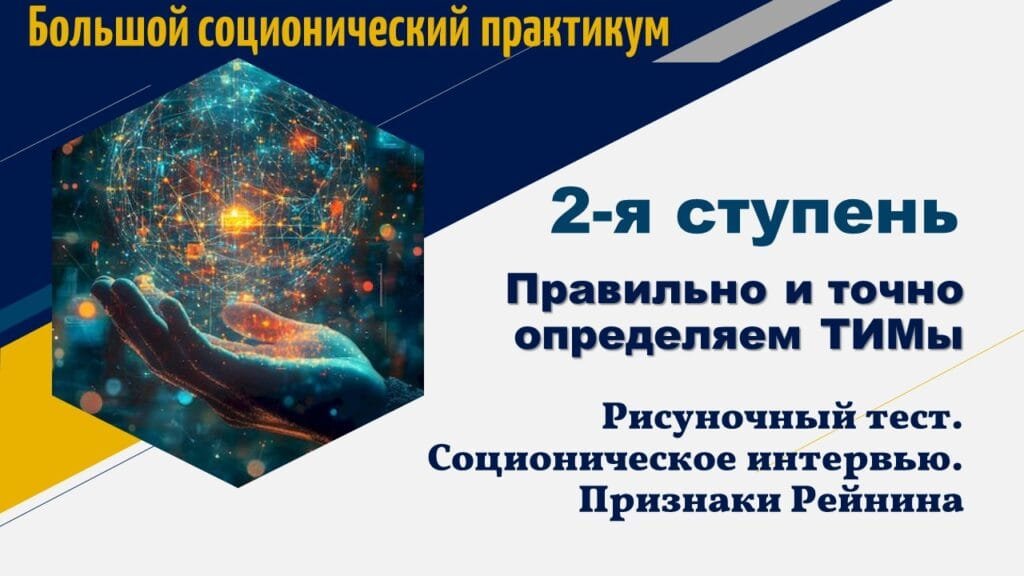 Большой соционический практикум

2-я ступень

Правильно и точно определяем ТИМы

Рисуночный тест.
Соционическое интервью.
Признаки Рейнина